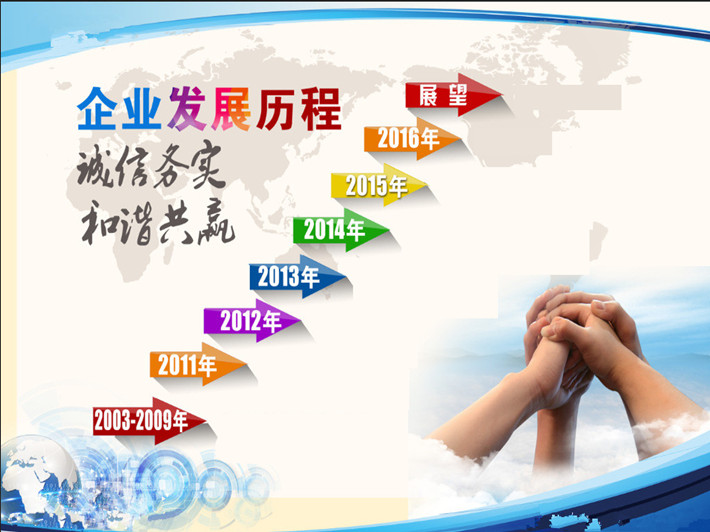 企业发展历程

诚信务实
和谐共赢

展望

2016年

2015年

2014年

2013年

2012年

2011年

2003-2009年